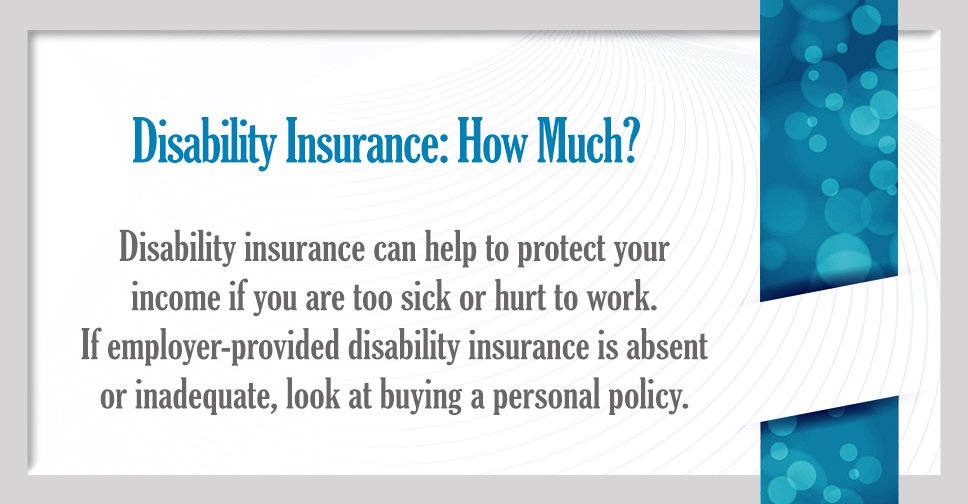 Disability Insurance: How Much?

Disability insurance can help to protect your income if you are too sick or hurt to work. If employer-provided disability insurance is absent or inadequate, look at buying a personal policy.